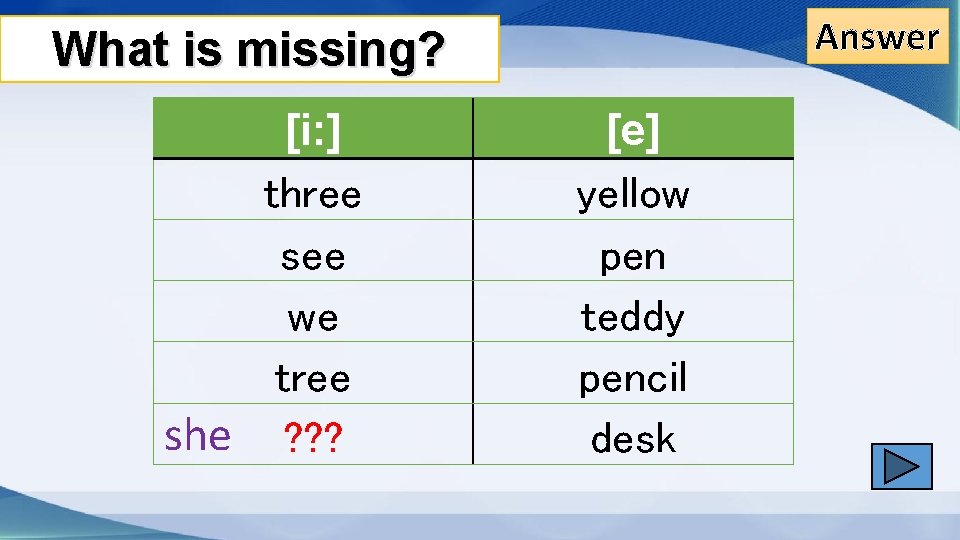 What is missing?

Answer

| [i:] | [e] |
|---|---|
| three | yellow |
| see | pen |
| we | teddy |
| tree | pencil |
| she ??? | desk |